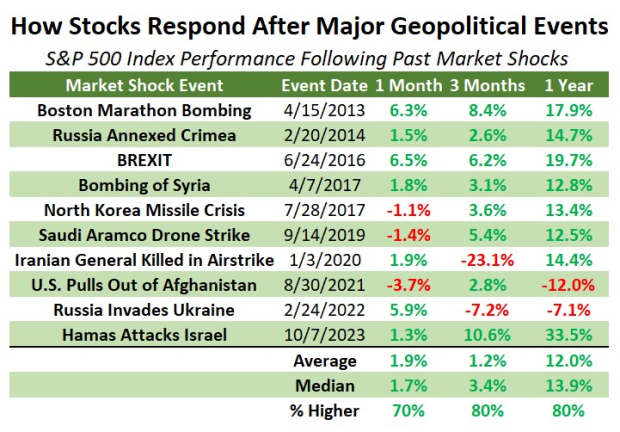 How Stocks Respond After Major Geopolitical Events

S&P 500 Index Performance Following Past Market Shocks

| Market Shock Event | Event Date | 1 Month | 3 Months | 1 Year |
|---|---|---|---|---|
| Boston Marathon Bombing | 4/15/2013 | 6.3% | 8.4% | 17.9% |
| Russia Annexed Crimea | 2/20/2014 | 1.5% | 2.6% | 14.7% |
| BREXIT | 6/24/2016 | 6.5% | 6.2% | 19.7% |
| Bombing of Syria | 4/7/2017 | 1.8% | 3.1% | 12.8% |
| North Korea Missile Crisis | 7/28/2017 | -1.1% | 3.6% | 13.4% |
| Saudi Aramco Drone Strike | 9/14/2019 | -1.4% | 5.4% | 12.5% |
| Iranian General Killed in Airstrike | 1/3/2020 | 1.9% | -23.1% | 14.4% |
| U.S. Pulls Out of Afghanistan | 8/30/2021 | -3.7% | 2.8% | -12.0% |
| Russia Invades Ukraine | 2/24/2022 | 5.9% | -7.2% | -7.1% |
| Hamas Attacks Israel | 10/7/2023 | 1.3% | 10.6% | 33.5% |
| | Average | 1.9% | 1.2% | 12.0% |
| | Median | 1.7% | 3.4% | 13.9% |
| | % Higher | 70% | 80% | 80% |